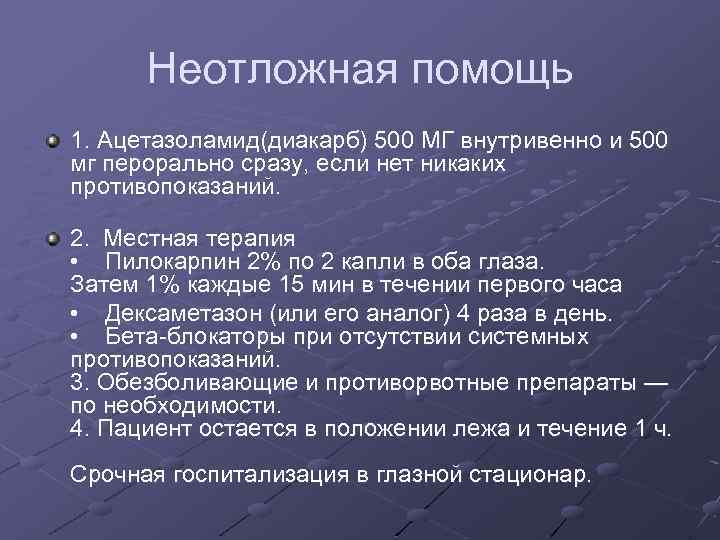 Неотложная помощь

1. Ацетазоламид(диакарб) 500 МГ внутривенно и 500 мг перорально сразу, если нет никаких противопоказаний.

2. Местная терапия
• Пилокарпин 2% по 2 капли в оба глаза.
Затем 1% каждые 15 мин в течении первого часа
• Дексаметазон (или его аналог) 4 раза в день.
• Бета-блокаторы при отсутствии системных противопоказаний.
3. Обезболивающие и противорвотные препараты — по необходимости.
4. Пациент остается в положении лежа и течение 1 ч.

Срочная госпитализация в глазной стационар.